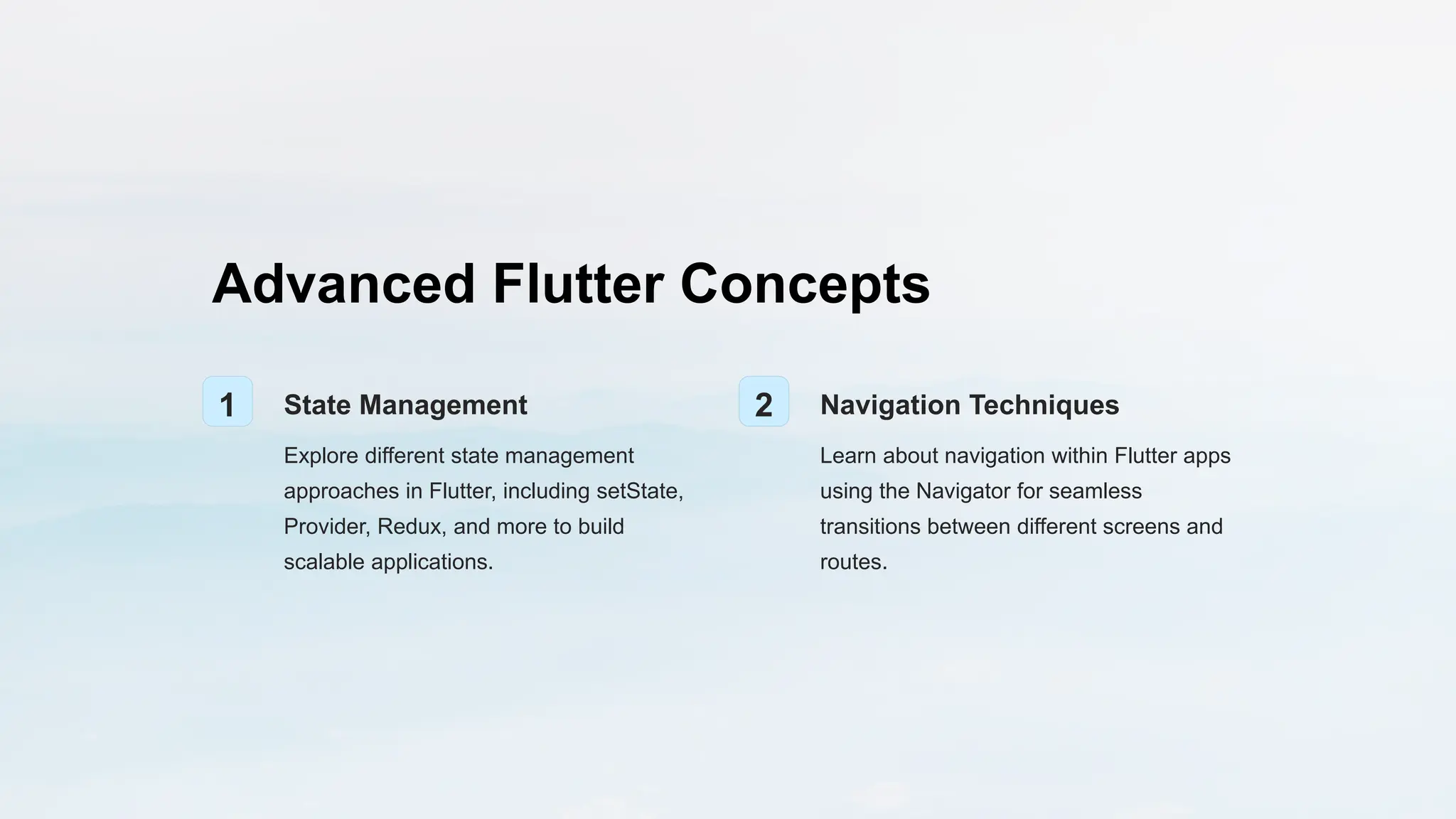 Advanced Flutter Concepts

1

State Management

Explore different state management approaches in Flutter, including setState, Provider, Redux, and more to build scalable applications.

2

Navigation Techniques

Learn about navigation within Flutter apps using the Navigator for seamless transitions between different screens and routes.